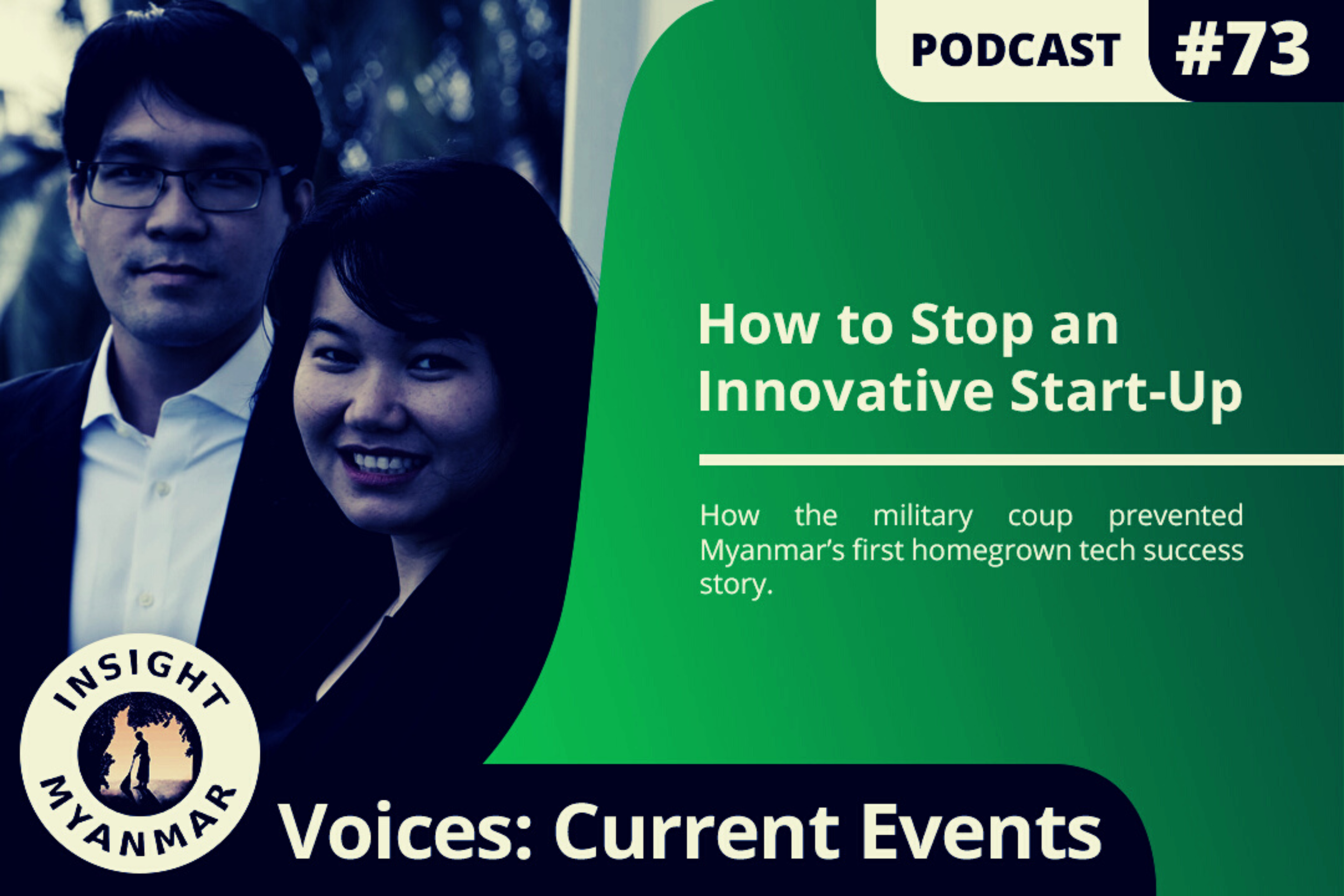 PODCAST #73

How to Stop an Innovative Start-Up

How the military coup prevented Myanmar's first homegrown tech success story.

INSIGHT MYANMAR

Voices: Current Events